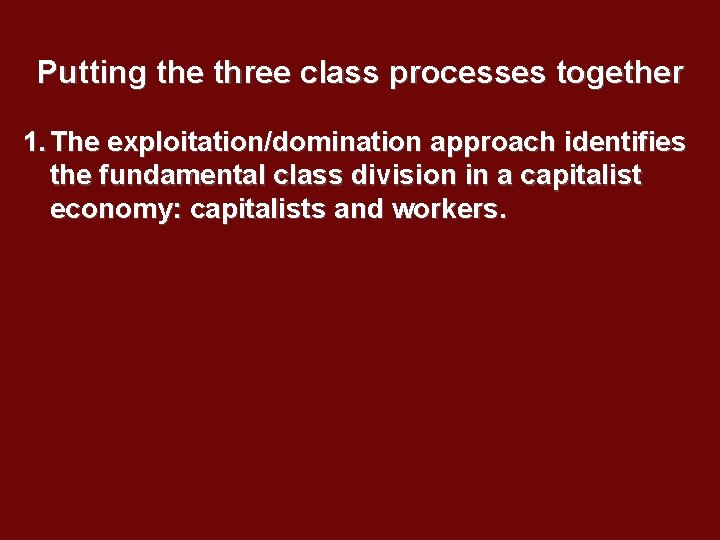 Putting the three class processes together

1. The exploitation/domination approach identifies the fundamental class division in a capitalist economy: capitalists and workers.